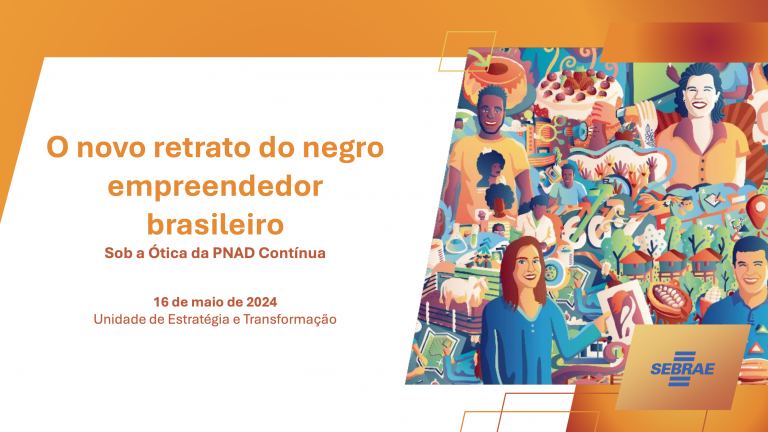 O novo retrato do negro empreendedor brasileiro

Sob a Ótica da PNAD Contínua

16 de maio de 2024
Unidade de Estratégia e Transformação

SEBRAE